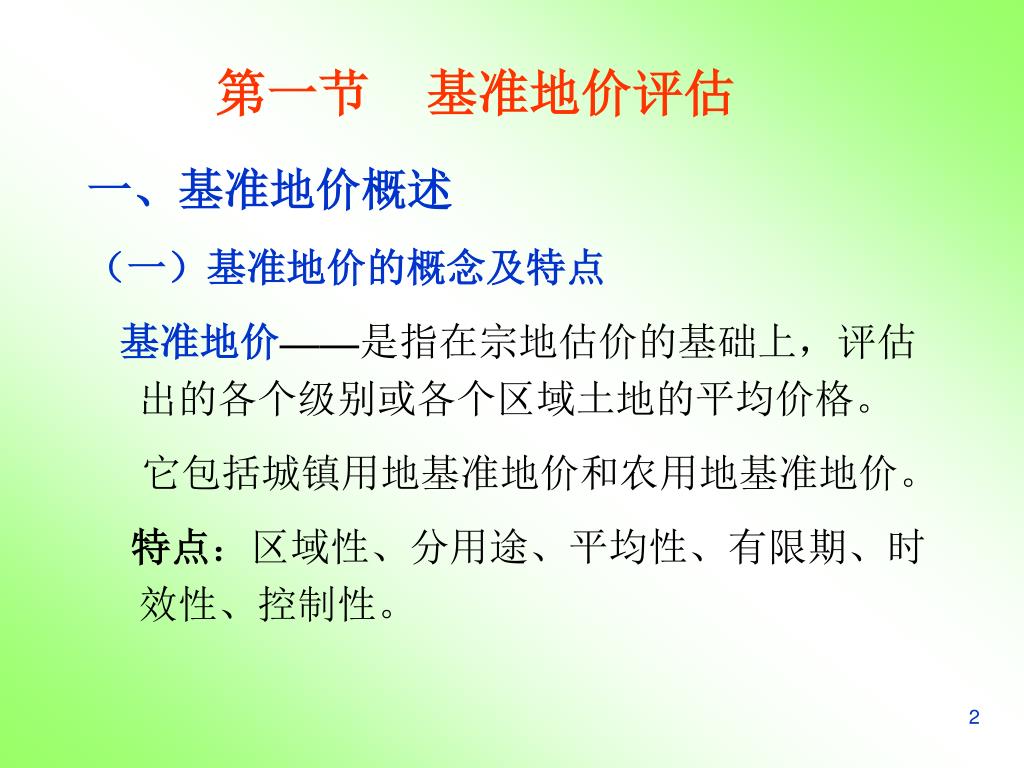 第一节　基准地价评估

一、基准地价概述

（一）基准地价的概念及特点

基准地价——是指在宗地估价的基础上，评估出的各个级别或各个区域土地的平均价格。

它包括城镇用地基准地价和农用地基准地价。

特点：区域性、分用途、平均性、有限期、时效性、控制性。

2